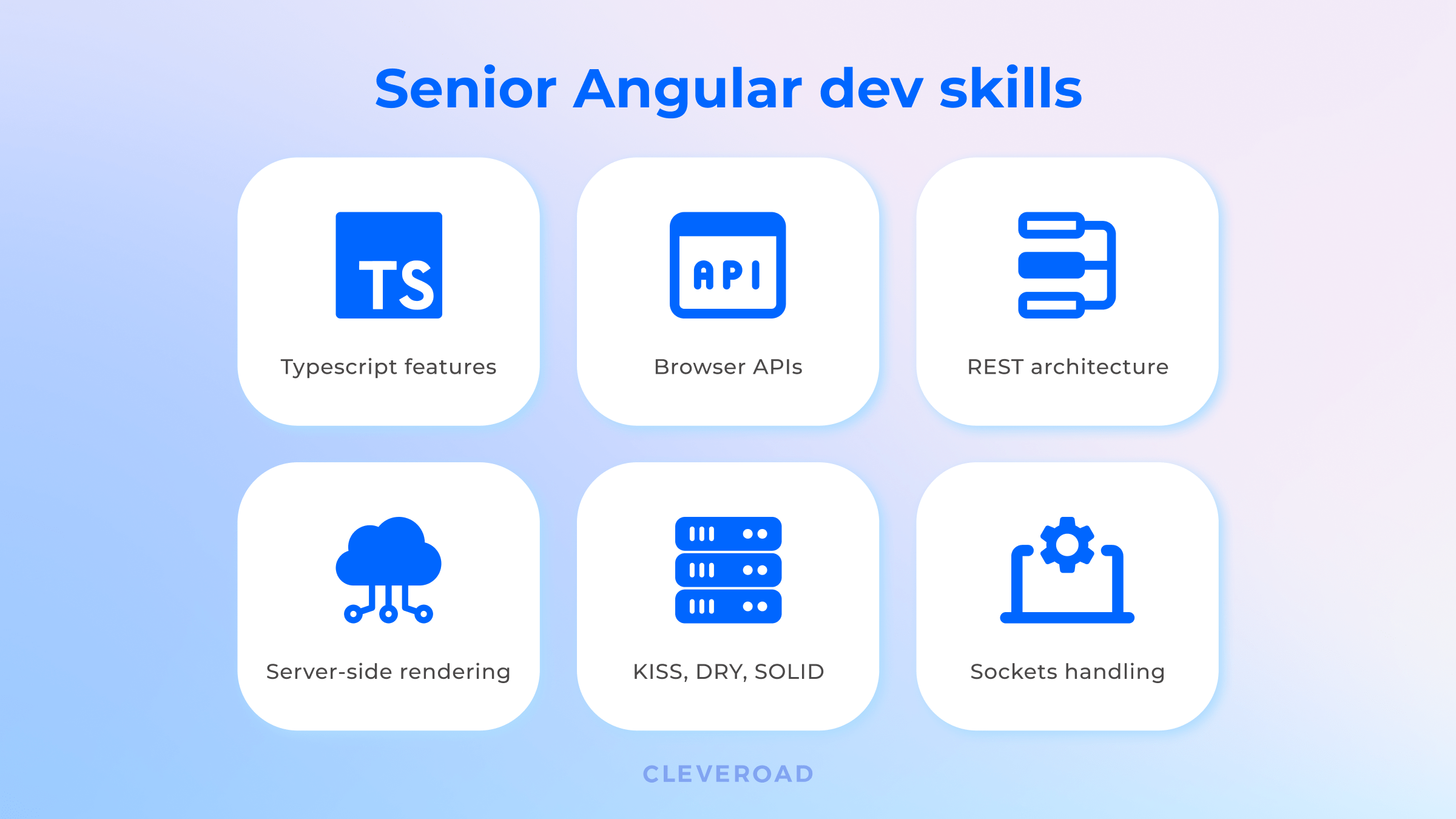 Senior Angular dev skills

TS

Typescript features

API

Browser APIs

REST architecture

Server-side rendering

KISS, DRY, SOLID

Sockets handling

CLEVEROAD